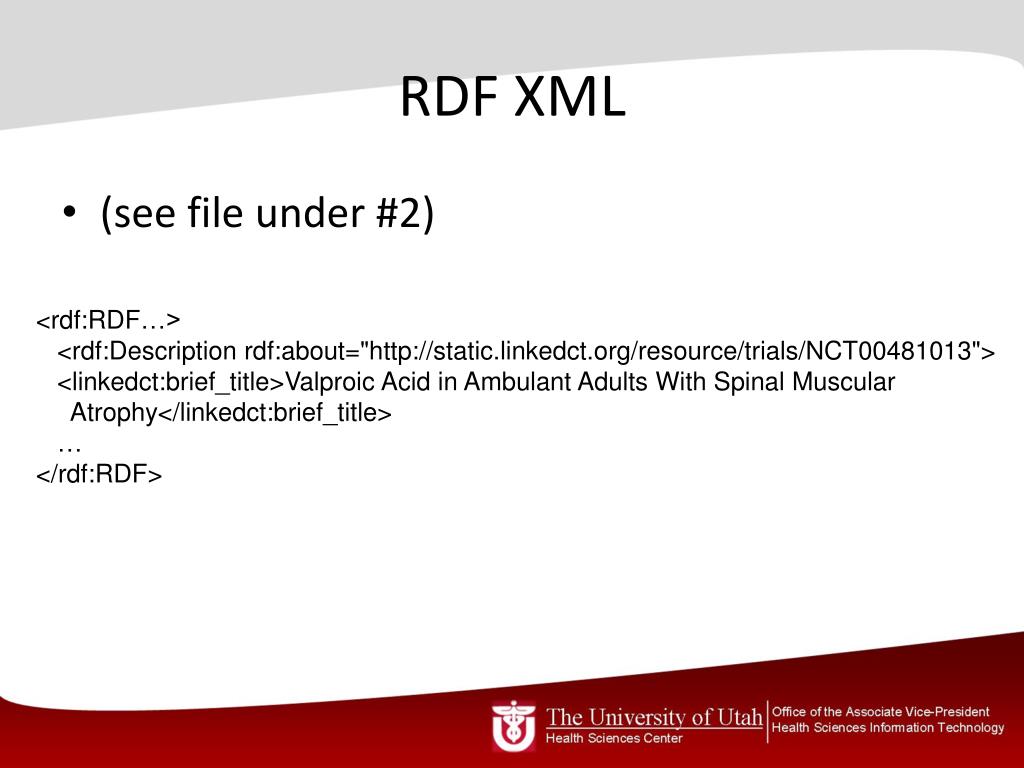 RDF XML

• (see file under #2)

<rdf:RDF…>
<rdf:Description rdf:about="http://static.linkedct.org/resource/trials/NCT00481013">
<linkedct:brief_title>Valproic Acid in Ambulant Adults With Spinal Muscular Atrophy</linkedct:brief_title>
…
</rdf:RDF>

The University of Utah
Health Sciences Center
Office of the Associate Vice-President
Health Sciences Information Technology